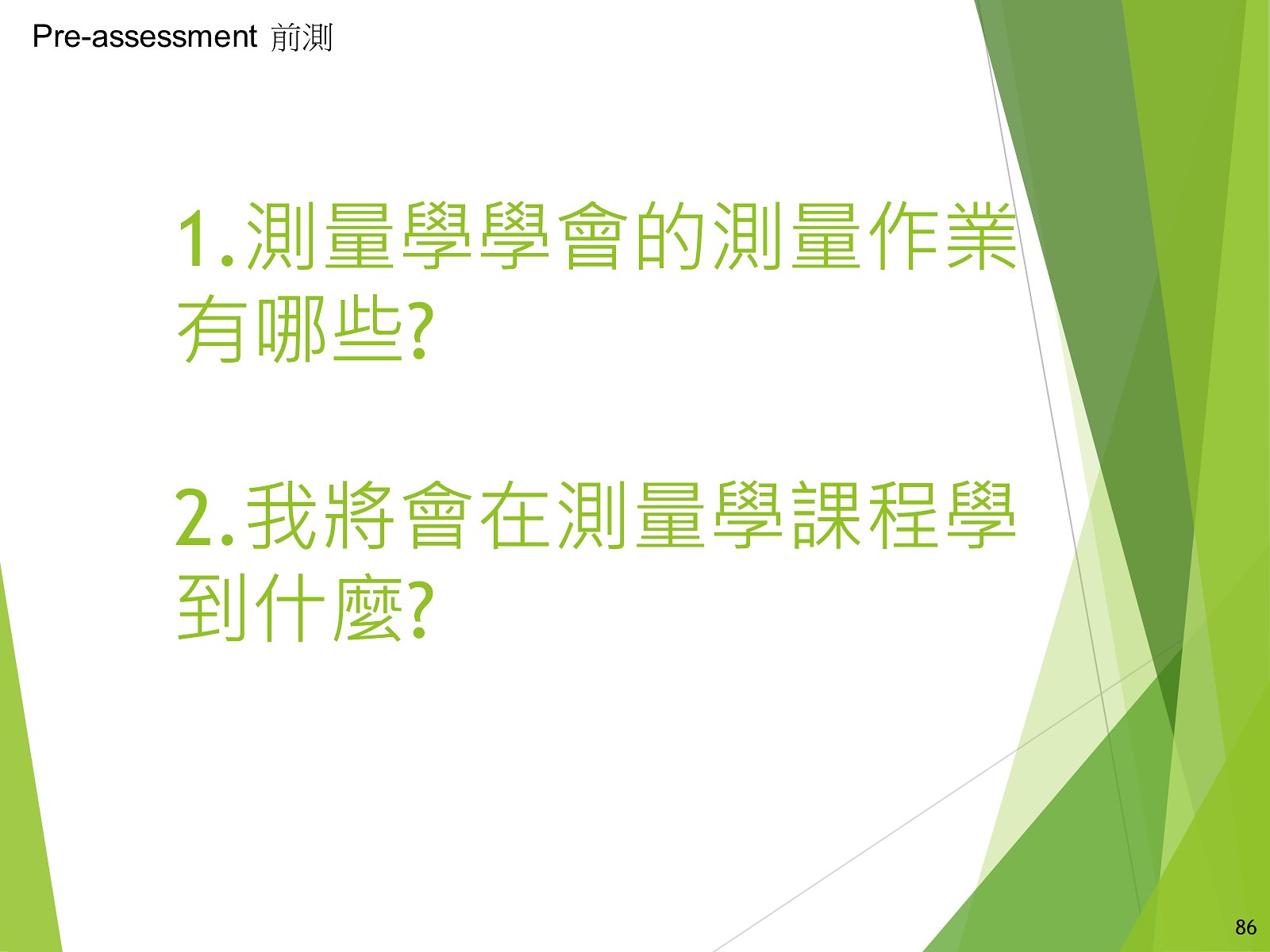 Pre-assessment 前測

1.測量學學會的測量作業有哪些?

2.我將會在測量學課程學到什麼?

86